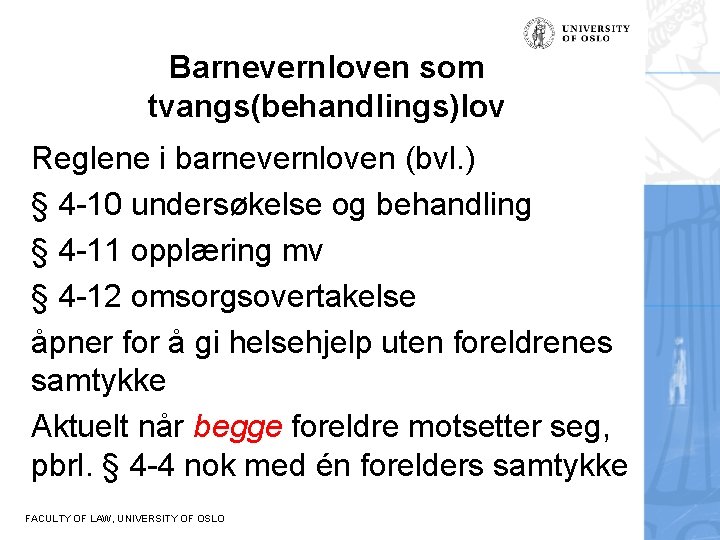 UNIVERSITY OF OSLO

Barnevernloven som tvangs(behandlings)lov

Reglene i barnevernloven (bvl.)

§ 4-10 undersøkelse og behandling

§ 4-11 opplæring mv

§ 4-12 omsorgsovertakelse

åpner for å gi helsehjelp uten foreldrenes samtykke

Aktuelt når begge foreldre motsetter seg, pbrl. § 4-4 nok med én forelders samtykke

FACULTY OF LAW, UNIVERSITY OF OSLO